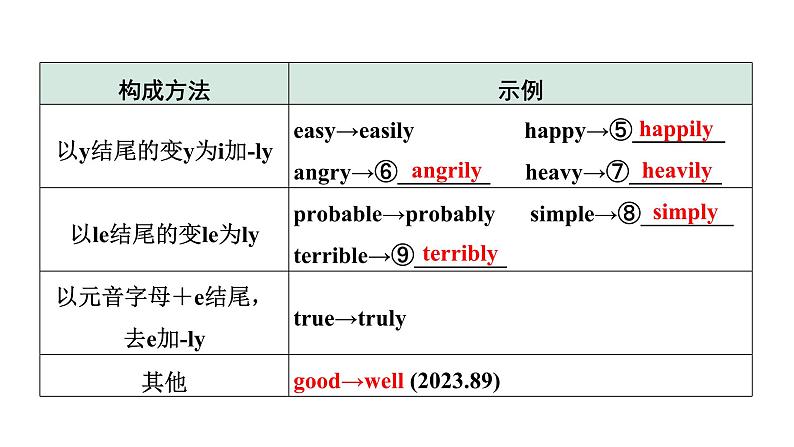 | 构成方法 | 示例 |
|---|---|
| 以y结尾的变y为i加-ly | easy→easily happy→⑤ happily angry→⑥ angrily heavy→⑦ heavily |
| 以le结尾的变le为ly | probable→probably simple→⑧ simply terrible→⑨ terribly |
| 以元音字母＋e结尾，去e加-ly | true→truly |
| 其他 | good→well (2023.89) |